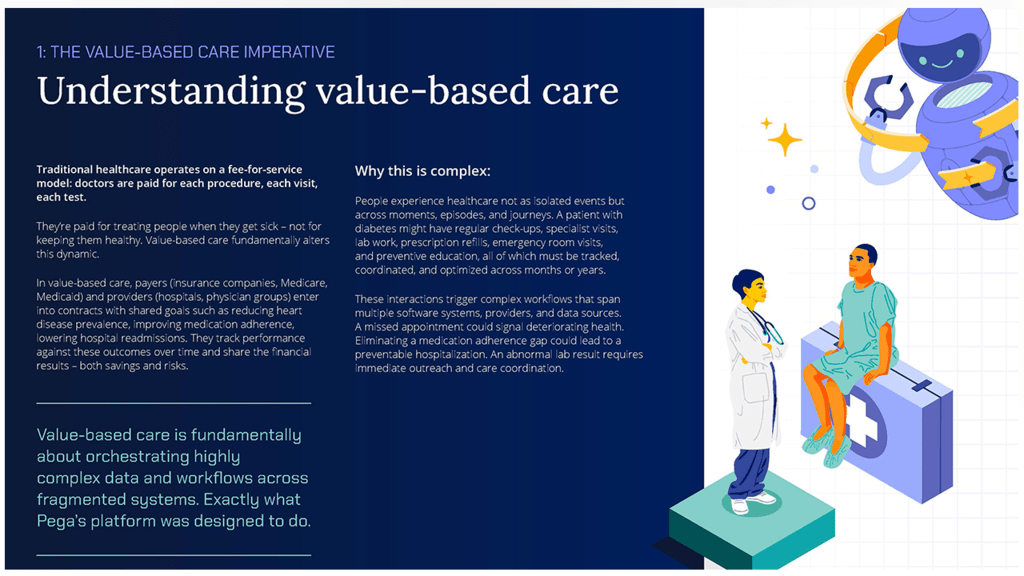 1: THE VALUE-BASED CARE IMPERATIVE

Understanding value-based care

Traditional healthcare operates on a fee-for-service model: doctors are paid for each procedure, each visit, each test.

They're paid for treating people when they get sick – not for keeping them healthy. Value-based care fundamentally alters this dynamic.

In value-based care, payers (insurance companies, Medicare, Medicaid) and providers (hospitals, physician groups) enter into contracts with shared goals such as reducing heart disease prevalence, improving medication adherence, lowering hospital readmissions. They track performance against these outcomes over time and share the financial results – both savings and risks.

Value-based care is fundamentally about orchestrating highly complex data and workflows across fragmented systems. Exactly what Pega's platform was designed to do.

Why this is complex:

People experience healthcare not as isolated events but across moments, episodes, and journeys. A patient with diabetes might have regular check-ups, specialist visits, lab work, prescription refills, emergency room visits, and preventive education, all of which must be tracked, coordinated, and optimized across months or years.

These interactions trigger complex workflows that span multiple software systems, providers, and data sources. A missed appointment could signal deteriorating health. Eliminating a medication adherence gap could lead to a preventable hospitalization. An abnormal lab result requires immediate outreach and care coordination.